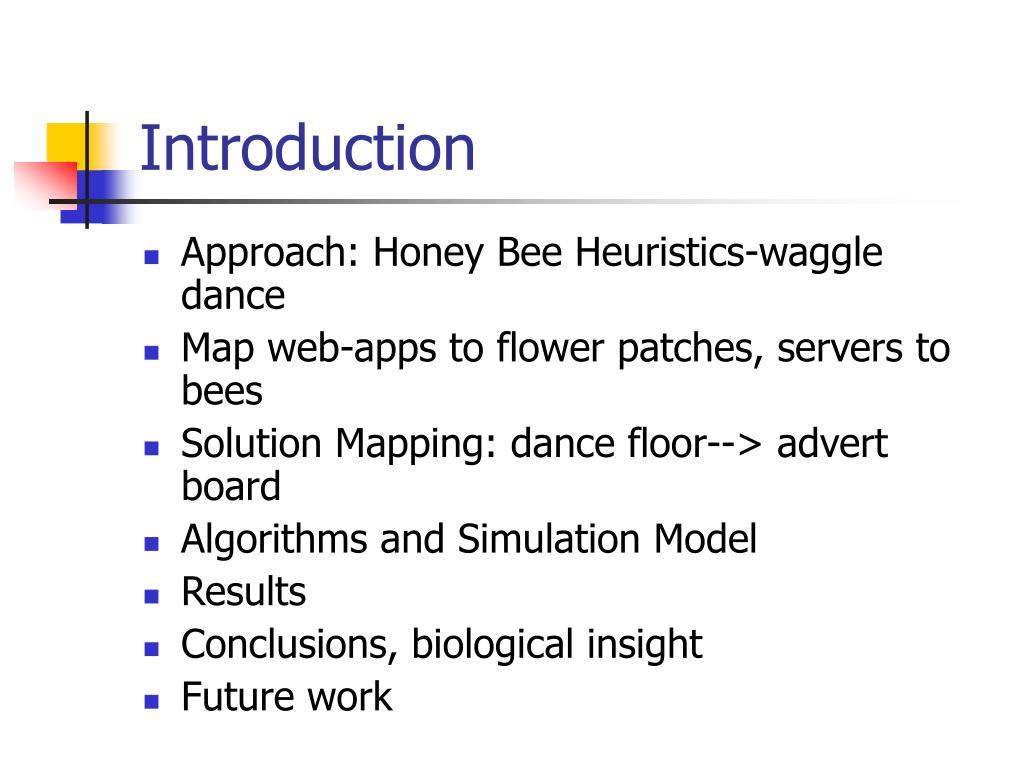 Introduction

- Approach: Honey Bee Heuristics-waggle dance
- Map web-apps to flower patches, servers to bees
- Solution Mapping: dance floor--> advert board
- Algorithms and Simulation Model
- Results
- Conclusions, biological insight
- Future work